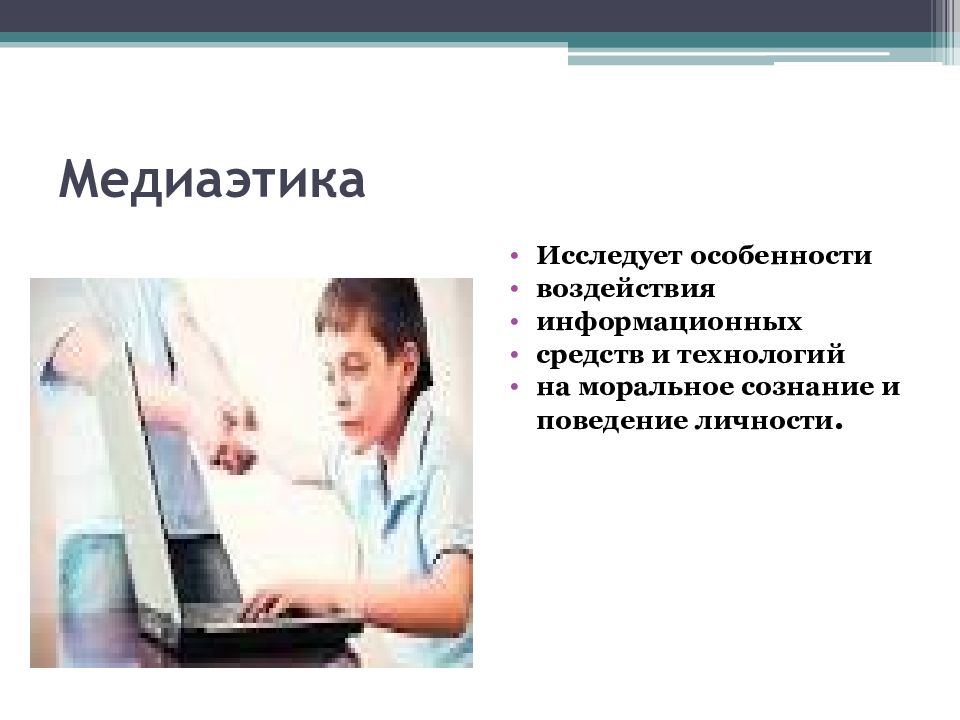 Медиаэтика

• Исследует особенности
• воздействия
• информационных
• средств и технологий
• на моральное сознание и поведение личности.